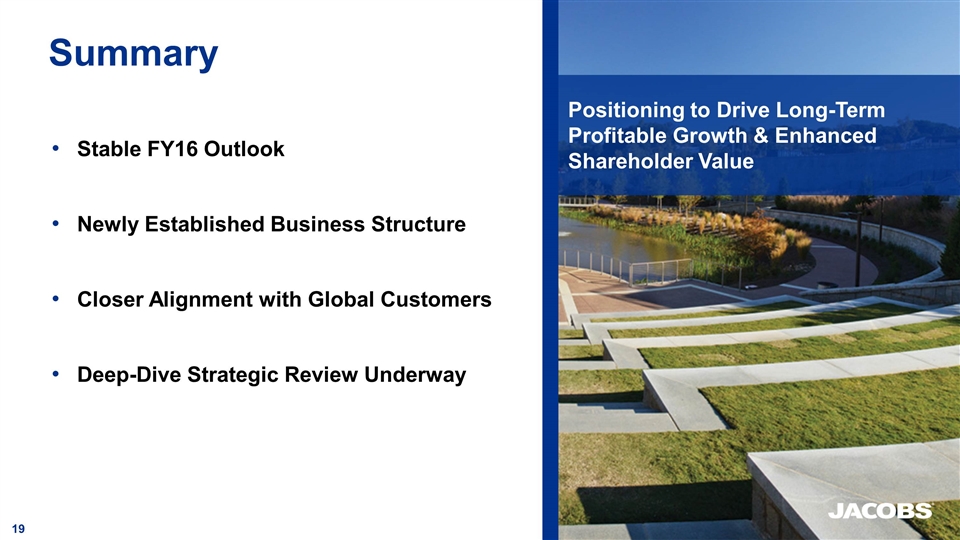 Summary

• Stable FY16 Outlook

• Newly Established Business Structure

• Closer Alignment with Global Customers

• Deep-Dive Strategic Review Underway

Positioning to Drive Long-Term Profitable Growth & Enhanced Shareholder Value

JACOBS

19